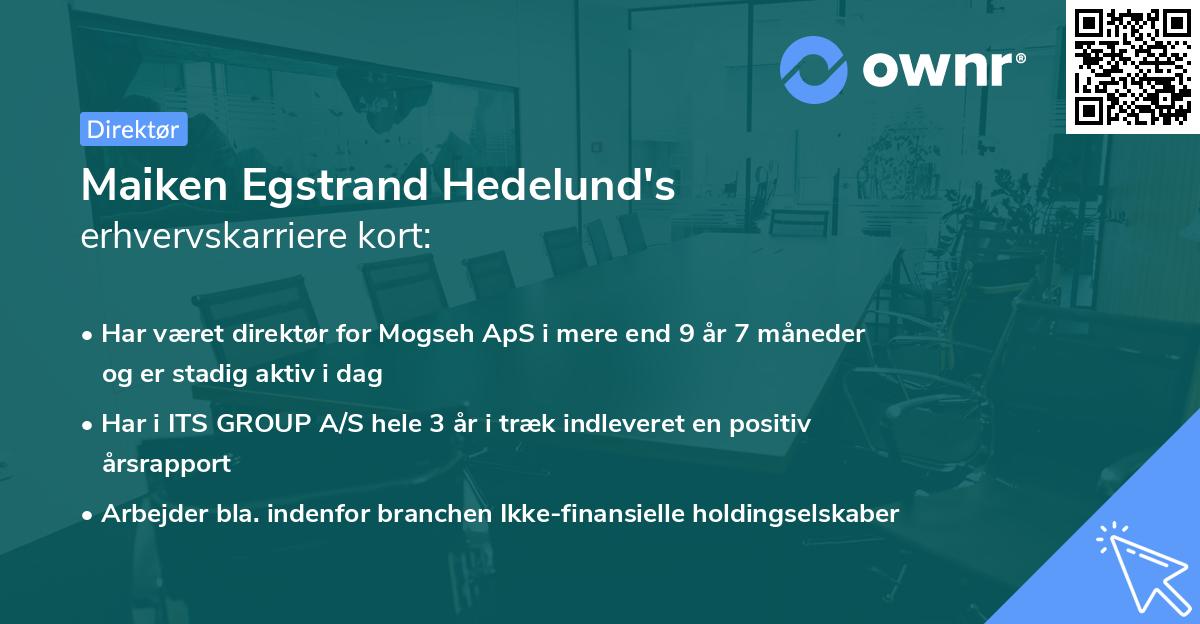 ownr®

Direktør

Maiken Egstrand Hedelund's
erhvervskarriere kort:

• Har været direktør for Mogseh ApS i mere end 9 år 7 måneder og er stadig aktiv i dag
• Har i ITS GROUP A/S hele 3 år i træk indleveret en positiv årsrapport
• Arbejder bla. indenfor branchen Ikke-finansielle holdingselskaber